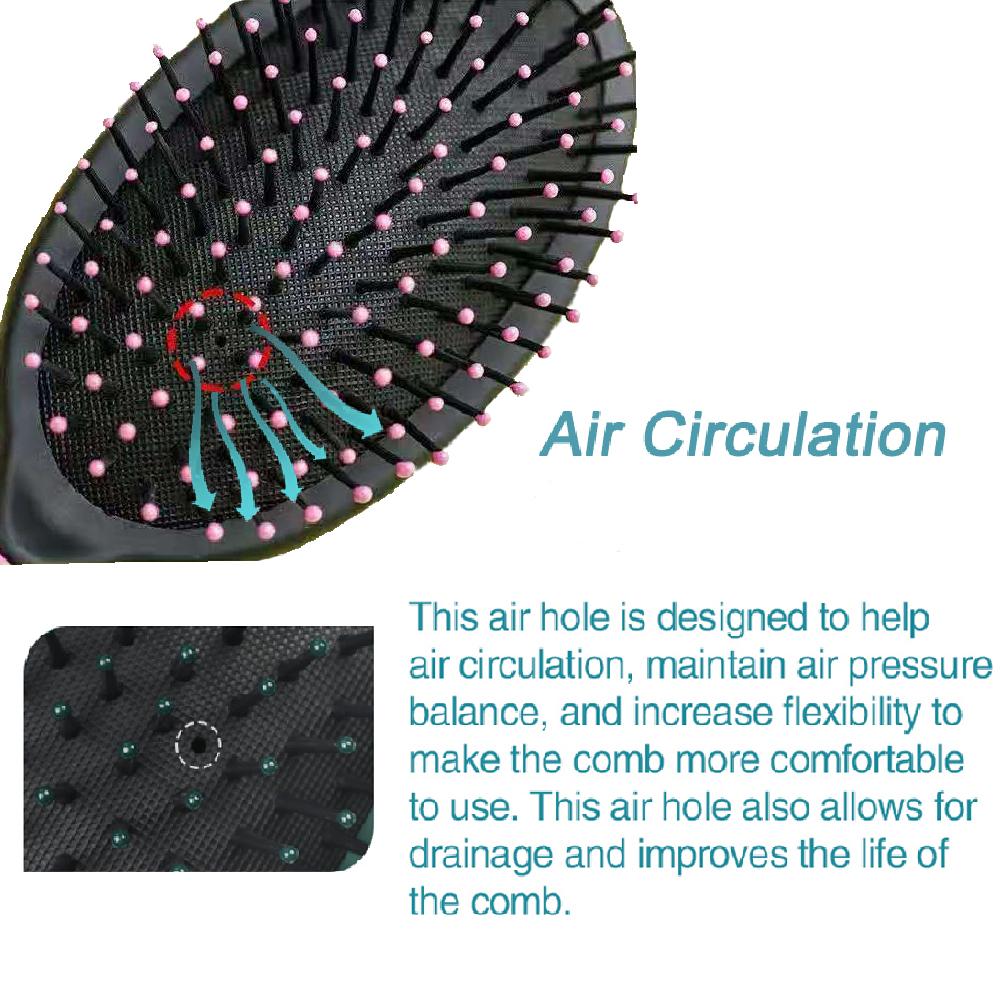 Air Circulation

This air hole is designed to help air circulation, maintain air pressure balance, and increase flexibility to make the comb more comfortable to use. This air hole also allows for drainage and improves the life of the comb.